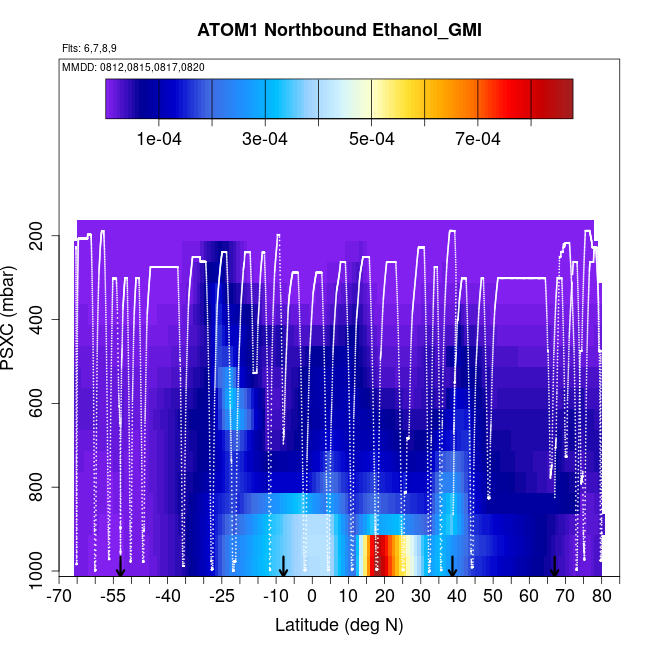 ATOM1 Northbound Ethanol_GMI

Flts: 6,7,8,9

MMDD: 0812,0815,0817,0820

1e-04
3e-04
5e-04
7e-04

PSXC (mbar)

200
400
600
800
1000

-70 -55 -40 -25 -10 0 10 20 30 40 50 60 70 80

Latitude (deg N)